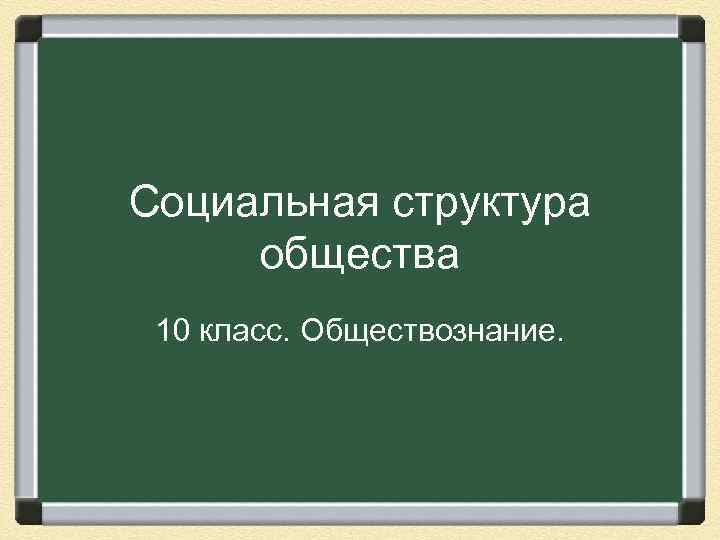 Социальная структура общества

10 класс. Обществознание.